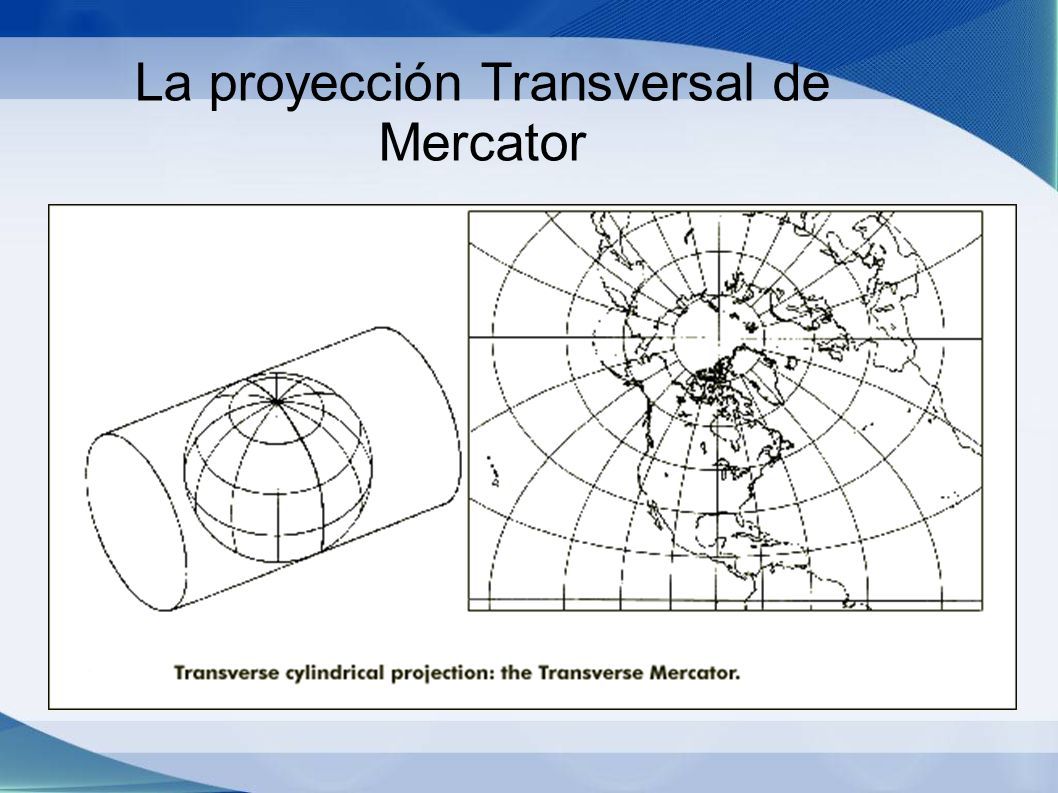 La proyección Transversal de Mercator

Transverse cylindrical projection: the Transverse Mercator.